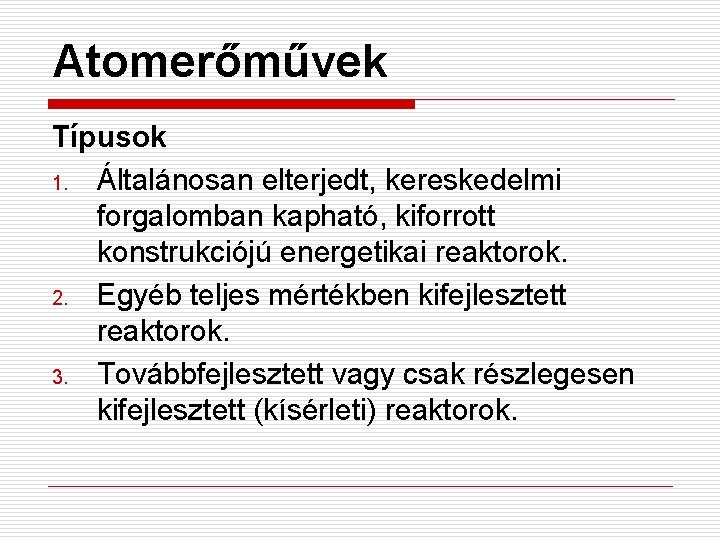 Atomerőművek

Típusok

1. Általánosan elterjedt, kereskedelmi forgalomban kapható, kiforrott konstrukciójú energetikai reaktorok.
2. Egyéb teljes mértékben kifejlesztett reaktorok.
3. Továbbfejlesztett vagy csak részlegesen kifejlesztett (kísérleti) reaktorok.